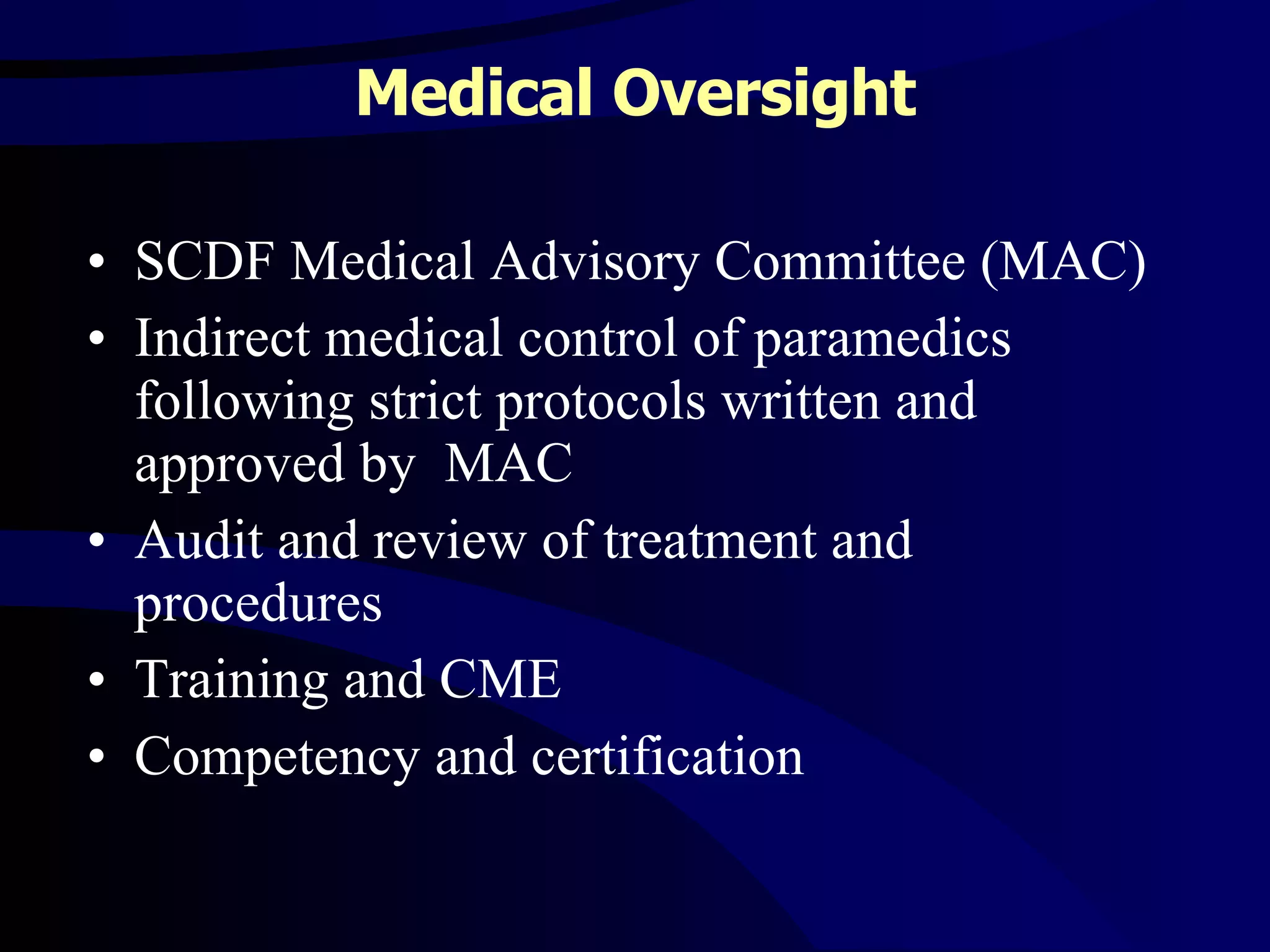 Medical Oversight

• SCDF Medical Advisory Committee (MAC)
• Indirect medical control of paramedics following strict protocols written and approved by MAC
• Audit and review of treatment and procedures
• Training and CME
• Competency and certification